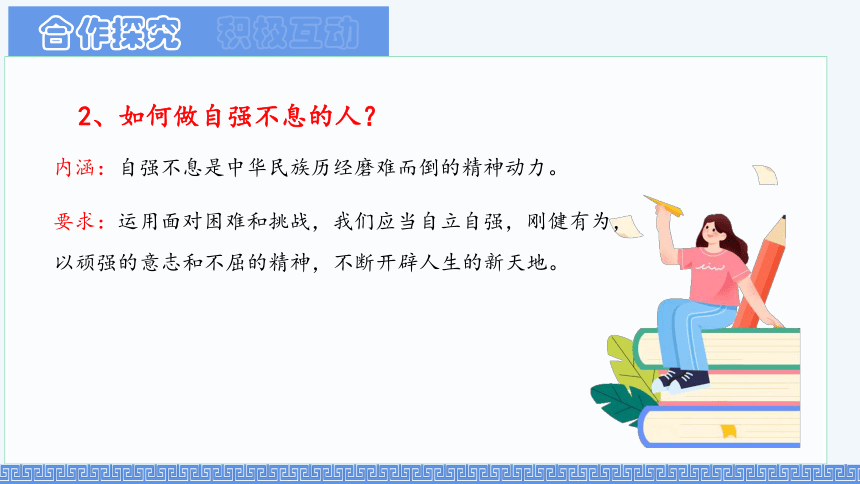 合作探究 积极互动

2、如何做自强不息的人？

内涵：自强不息是中华民族历经磨难而倒的精神动力。

要求：运用面对困难和挑战，我们应当自立自强，刚健有为，以顽强的意志和不屈的精神，不断开辟人生的新天地。